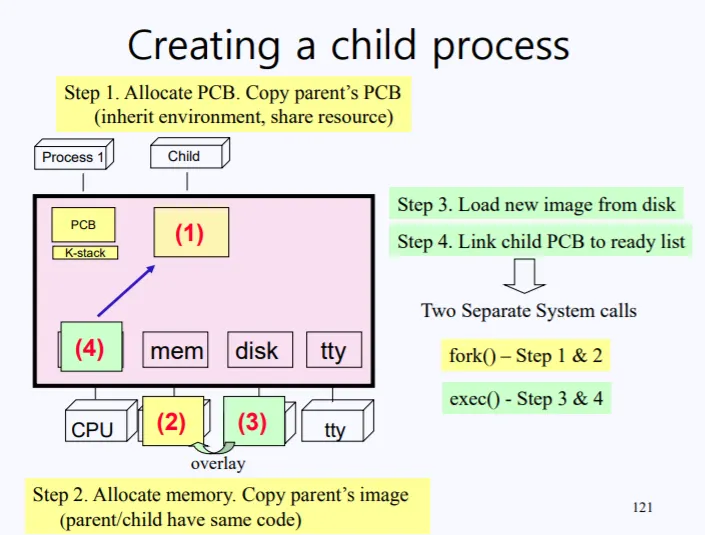 Creating a child process

Step 1. Allocate PCB. Copy parent's PCB (inherit environment, share resource)

Process 1

Child

PCB

K-stack

(1)

(4)

mem

disk

tty

CPU

(2)

(3)

tty

overlay

Step 3. Load new image from disk

Step 4. Link child PCB to ready list

Two Separate System calls

fork() – Step 1 & 2

exec() - Step 3 & 4

Step 2. Allocate memory. Copy parent's image (parent/child have same code)

121